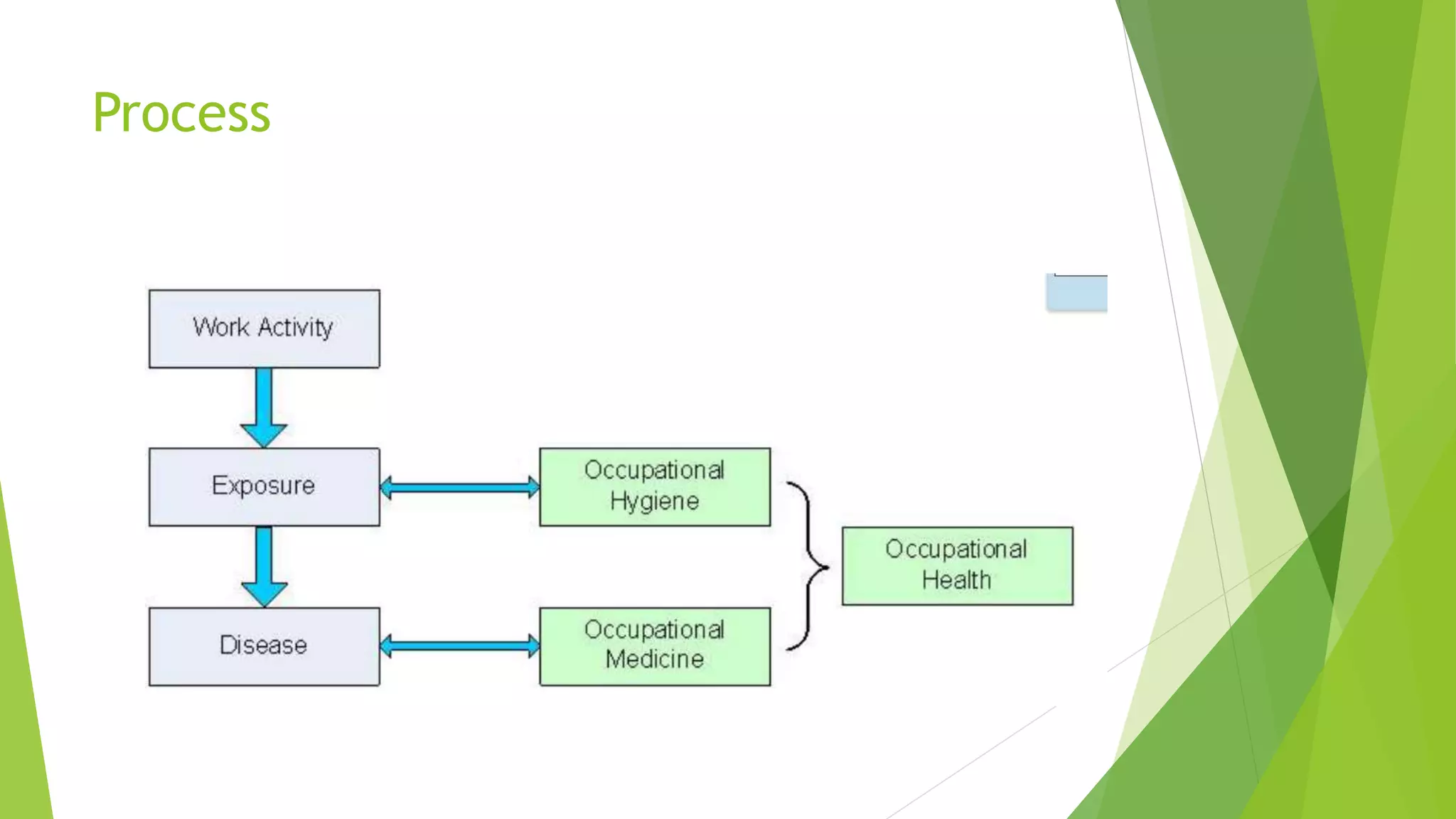 Process

Work Activity

Exposure

Disease

Occupational Hygiene

Occupational Medicine

Occupational Health